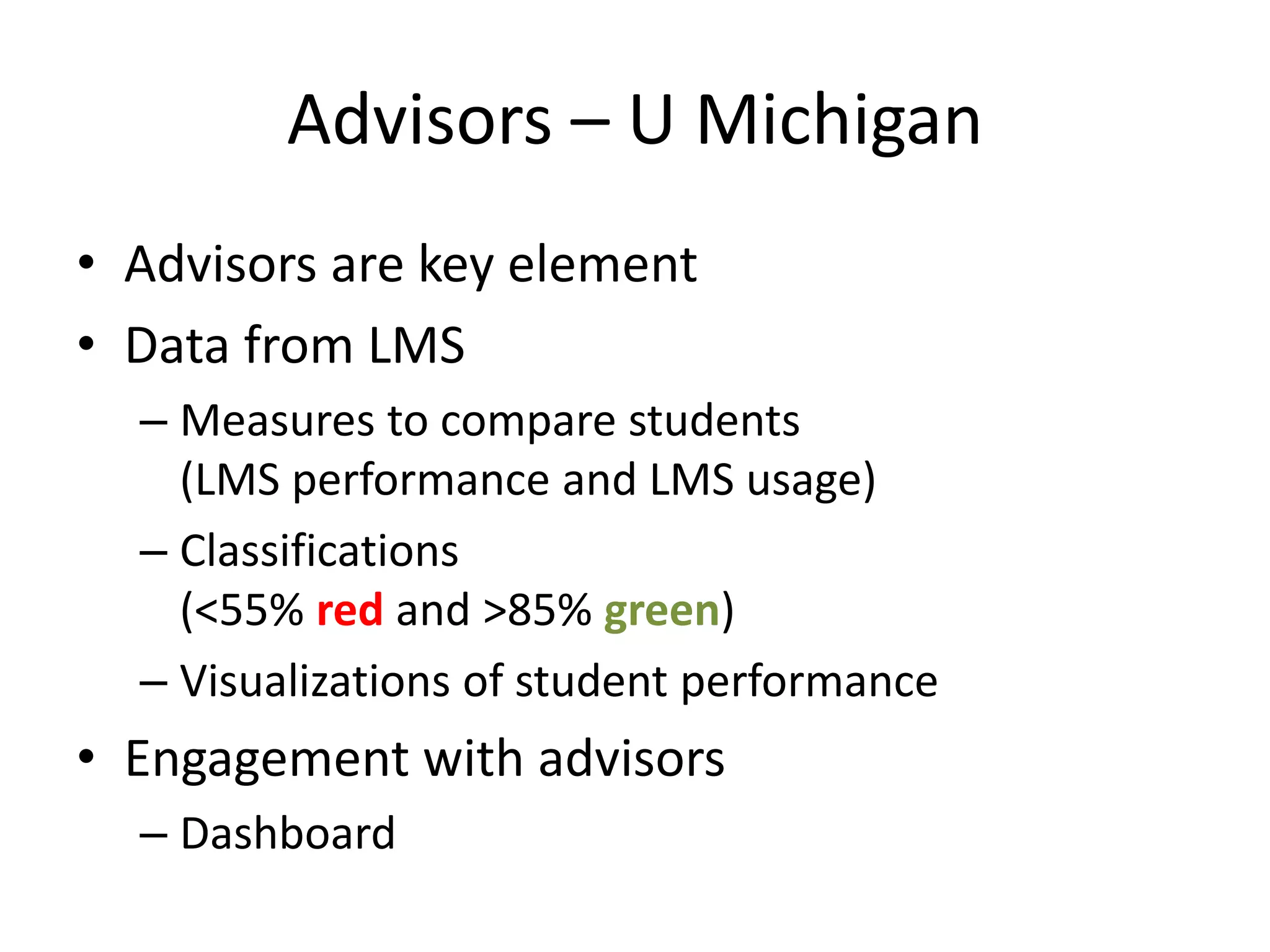 Advisors – U Michigan

• Advisors are key element
• Data from LMS
  – Measures to compare students (LMS performance and LMS usage)
  – Classifications (<55% red and >85% green)
  – Visualizations of student performance
• Engagement with advisors
  – Dashboard